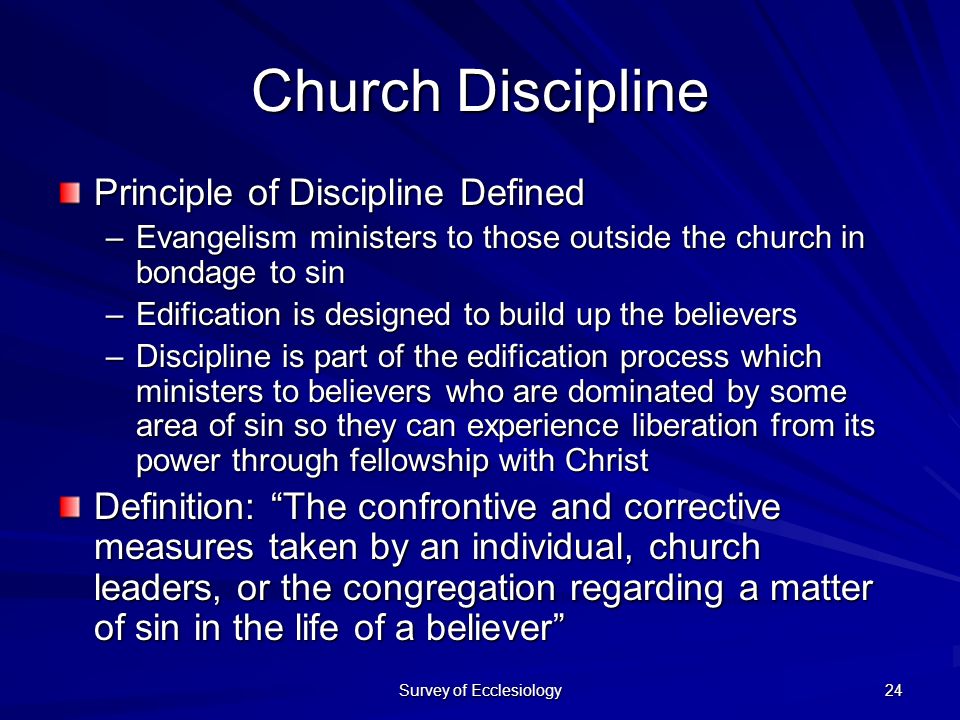 Church Discipline

Principle of Discipline Defined

– Evangelism ministers to those outside the church in bondage to sin

– Edification is designed to build up the believers

– Discipline is part of the edification process which ministers to believers who are dominated by some area of sin so they can experience liberation from its power through fellowship with Christ

Definition: “The confrontive and corrective measures taken by an individual, church leaders, or the congregation regarding a matter of sin in the life of a believer”

Survey of Ecclesiology

24